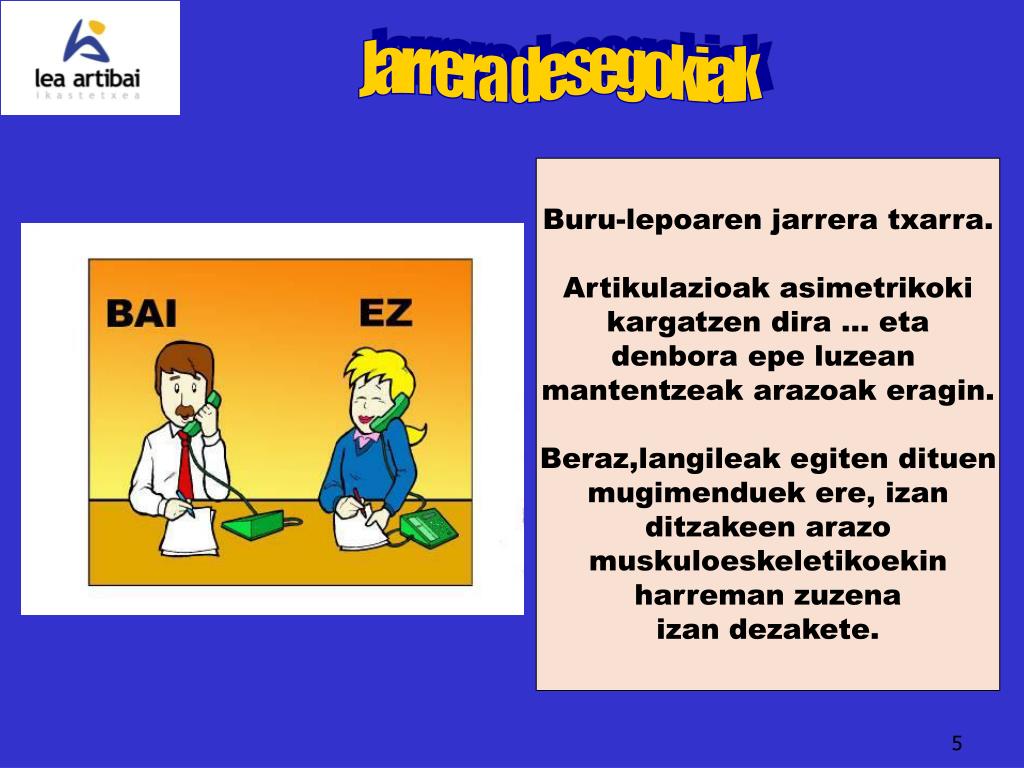 lea artibai
ikastetxea

Jarrera desegokiak

BAI

EZ

Buru-lepoaren jarrera txarra.

Artikulazioak asimetrikoki kargatzen dira … eta denbora epe luzean mantentzeak arazoak eragin.

Beraz,langileak egiten dituen mugimenduek ere, izan ditzakeen arazo muskuloeskeletikoekin harreman zuzena izan dezakete.

5